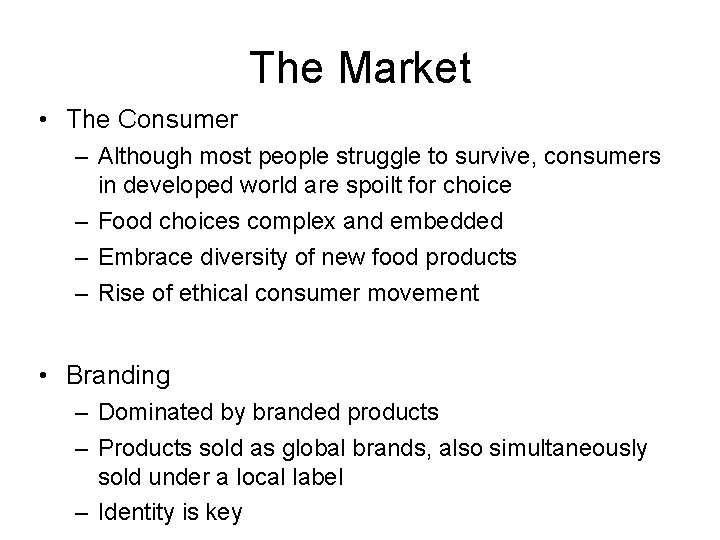 The Market

• The Consumer
 – Although most people struggle to survive, consumers in developed world are spoilt for choice
 – Food choices complex and embedded
 – Embrace diversity of new food products
 – Rise of ethical consumer movement

• Branding
 – Dominated by branded products
 – Products sold as global brands, also simultaneously sold under a local label
 – Identity is key